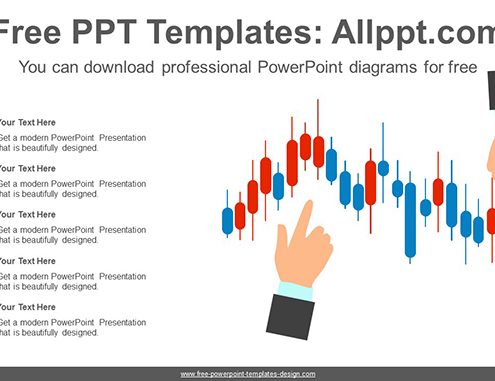 Free PPT Templates: Allppt.com

You can download professional PowerPoint diagrams for free

Your Text Here

Get a modern PowerPoint Presentation that is beautifully designed.

Your Text Here

Get a modern PowerPoint Presentation that is beautifully designed.

Your Text Here

Get a modern PowerPoint Presentation that is beautifully designed.

Your Text Here

Get a modern PowerPoint Presentation that is beautifully designed.

Your Text Here

Get a modern PowerPoint Presentation that is beautifully designed.

www.free-powerpoint-templates-design.com